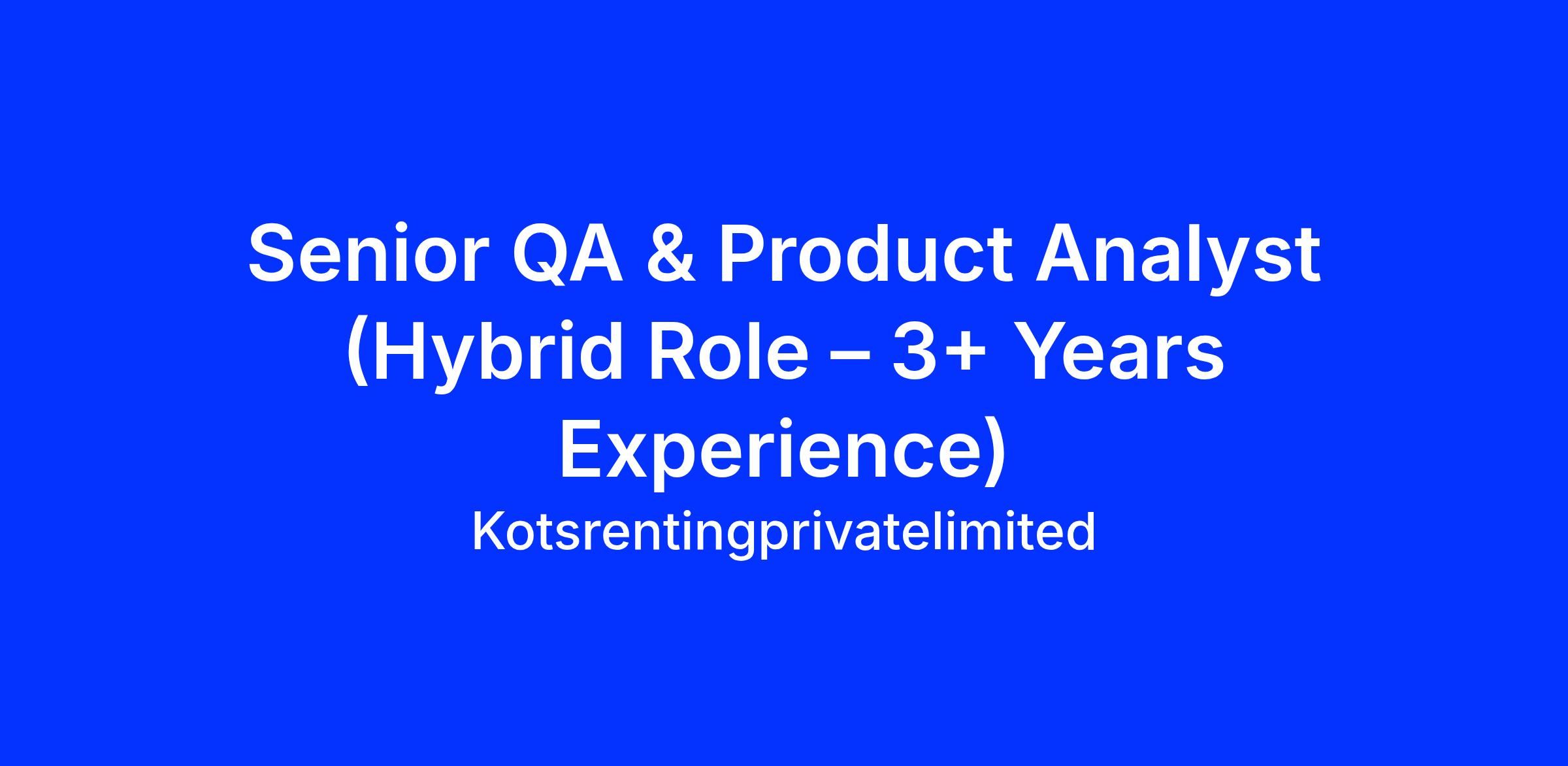 Senior QA & Product Analyst (Hybrid Role – 3+ Years Experience)

Kotsrentingprivatelimited